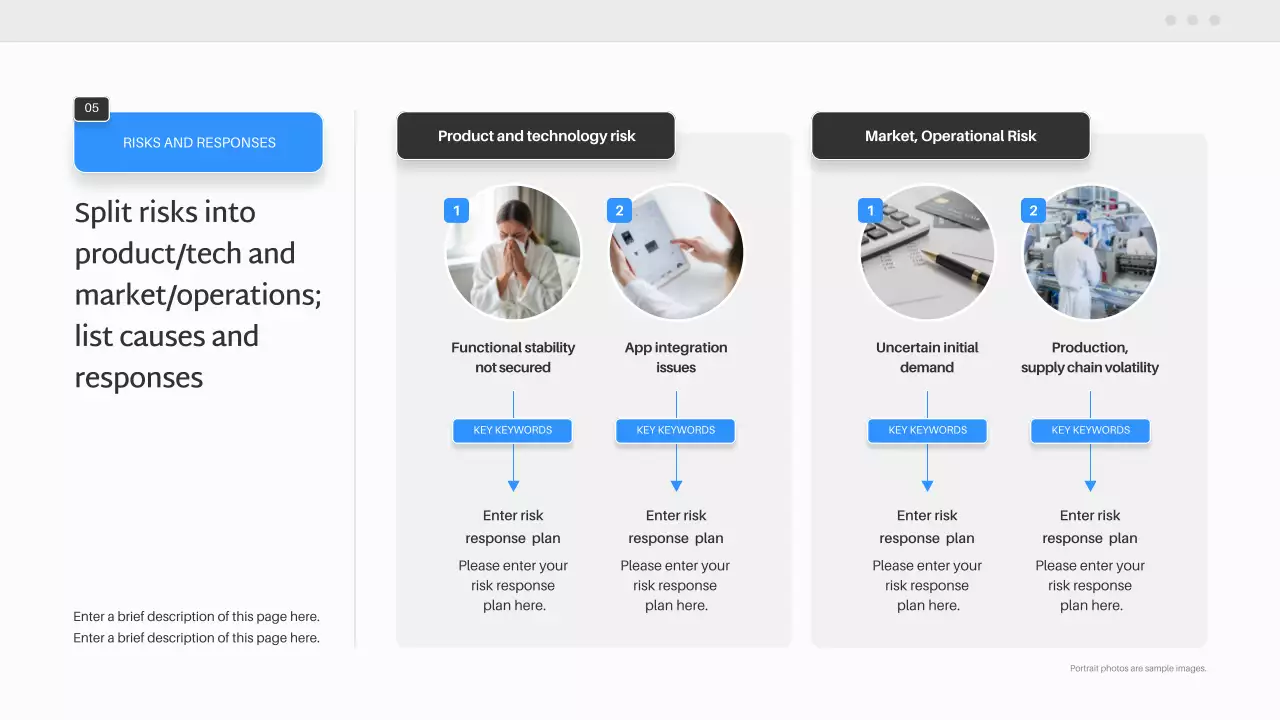 05

RISKS AND RESPONSES

Split risks into product/tech and market/operations; list causes and responses

Enter a brief description of this page here.
Enter a brief description of this page here.

Product and technology risk

1

Functional stability not secured

KEY KEYWORDS

Enter risk response plan

Please enter your risk response plan here.

2

App integration issues

KEY KEYWORDS

Enter risk response plan

Please enter your risk response plan here.

Market, Operational Risk

1

Uncertain initial demand

KEY KEYWORDS

Enter risk response plan

Please enter your risk response plan here.

2

Production, supply chain volatility

KEY KEYWORDS

Enter risk response plan

Please enter your risk response plan here.

Portrait photos are sample images.